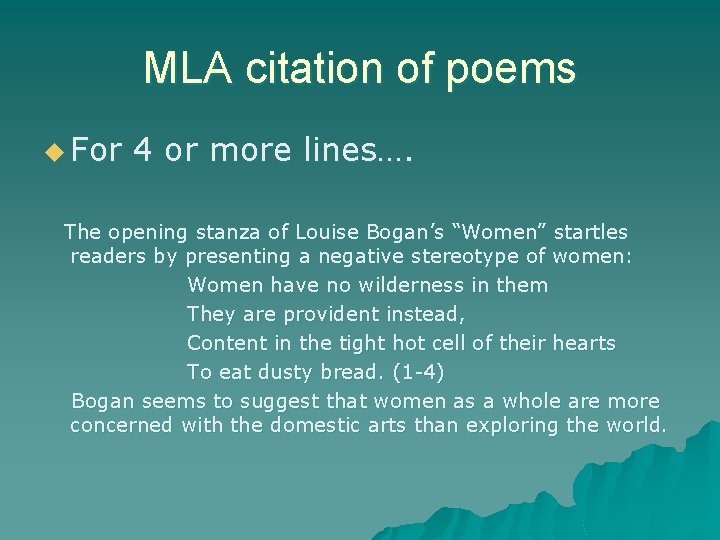 MLA citation of poems

For 4 or more lines….

The opening stanza of Louise Bogan's "Women" startles readers by presenting a negative stereotype of women:

Women have no wilderness in them
They are provident instead,
Content in the tight hot cell of their hearts
To eat dusty bread. (1-4)

Bogan seems to suggest that women as a whole are more concerned with the domestic arts than exploring the world.